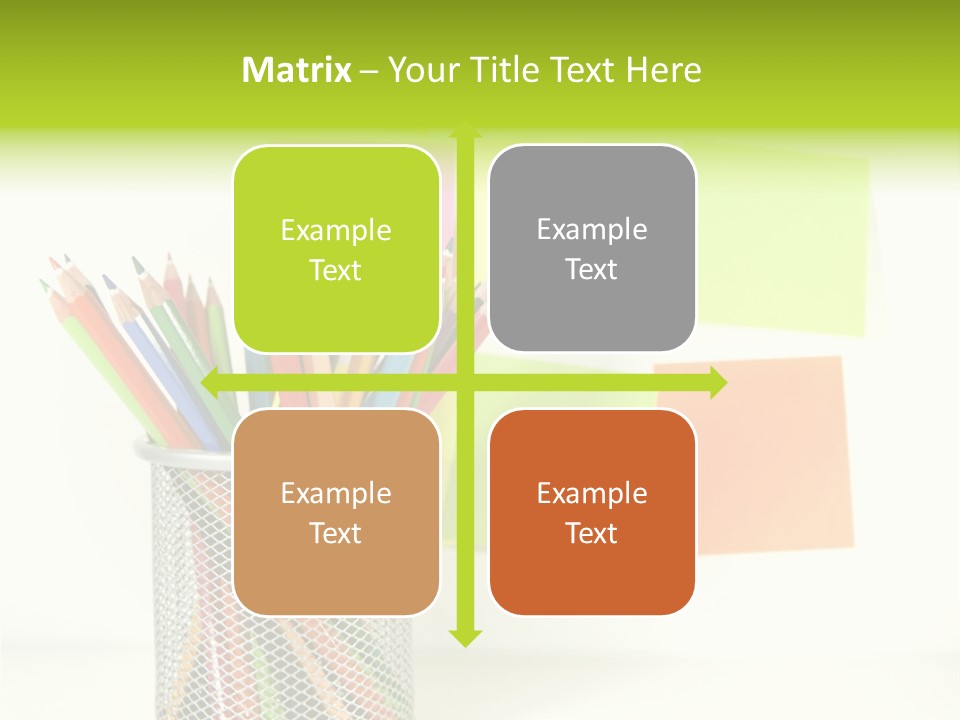 Matrix – Your Title Text Here

Example Text

Example Text

Example Text

Example Text